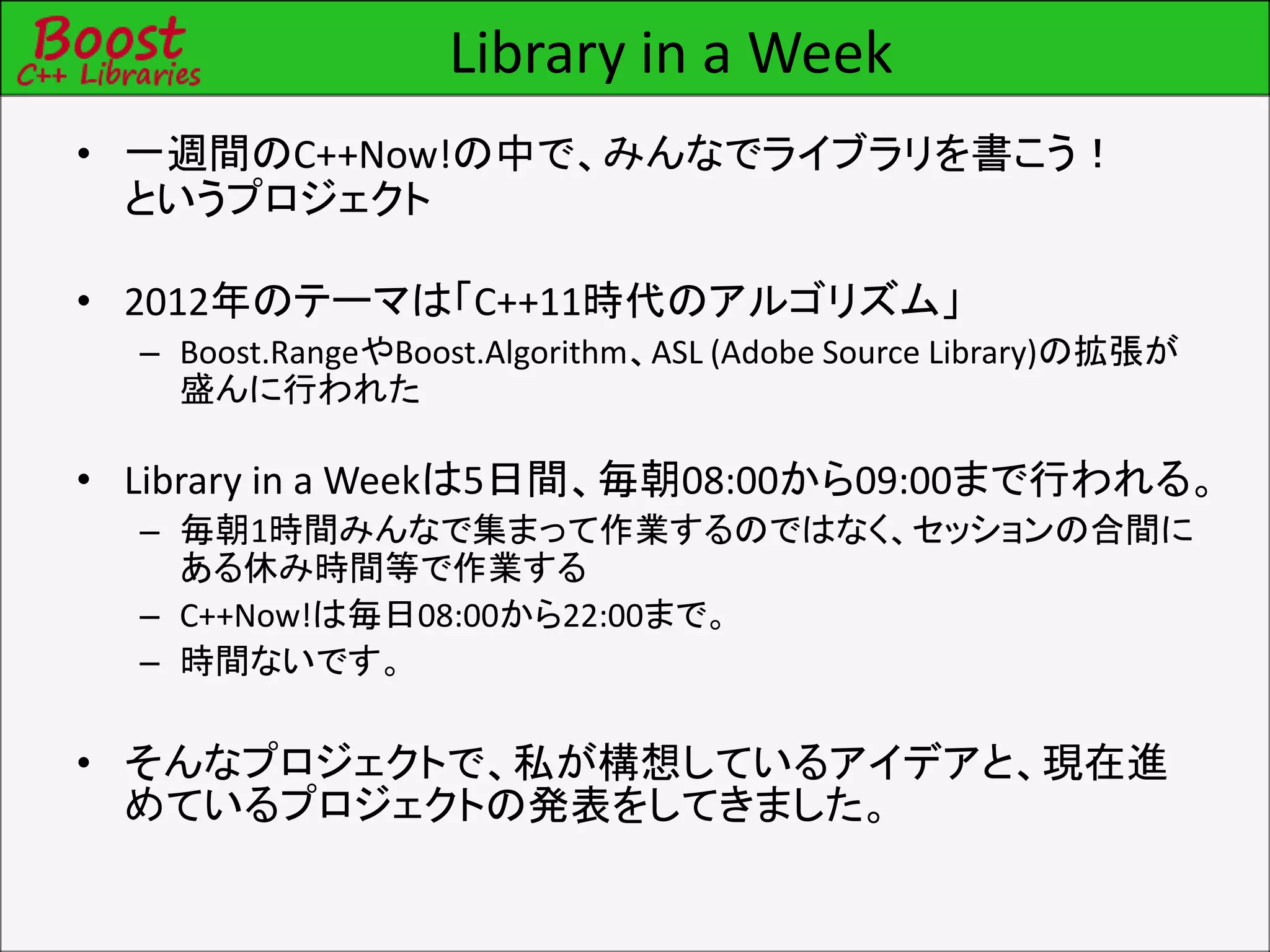 Boost
C++ Libraries

Library in a Week

• 一週間のC++Now!の中で、みんなでライブラリを書こう！というプロジェクト

• 2012年のテーマは「C++11時代のアルゴリズム」
 – Boost.RangeやBoost.Algorithm、ASL (Adobe Source Library)の拡張が盛んに行われた

• Library in a Weekは5日間、毎朝08:00から09:00まで行われる。
 – 毎朝1時間みんなで集まって作業するのではなく、セッションの合間にある休み時間等で作業する
 – C++Now!は毎日08:00から22:00まで。
 – 時間ないです。

• そんなプロジェクトで、私が構想しているアイデアと、現在進めているプロジェクトの発表をしてきました。